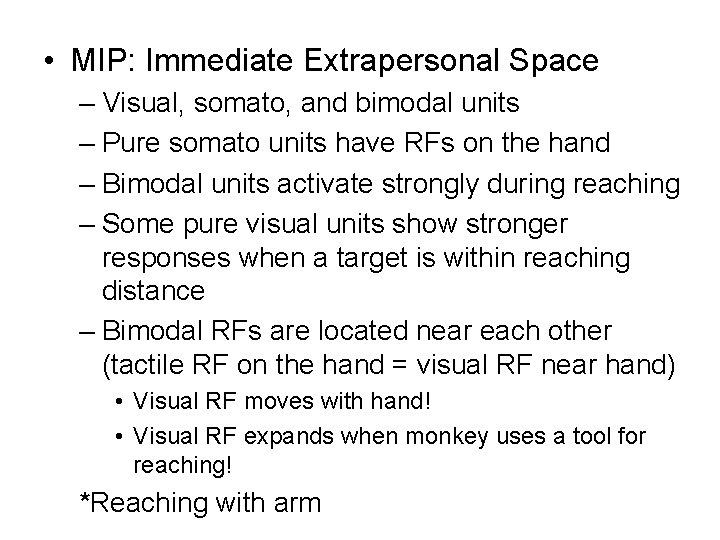 • MIP: Immediate Extrapersonal Space
– Visual, somato, and bimodal units
– Pure somato units have RFs on the hand
– Bimodal units activate strongly during reaching
– Some pure visual units show stronger responses when a target is within reaching distance
– Bimodal RFs are located near each other (tactile RF on the hand = visual RF near hand)
• Visual RF moves with hand!
• Visual RF expands when monkey uses a tool for reaching!
*Reaching with arm